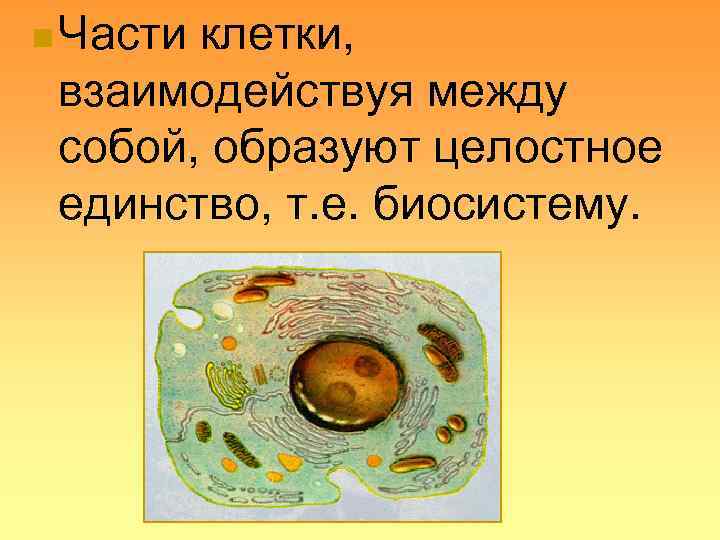 Части клетки, взаимодействуя между собой, образуют целостное единство, т.е. биосистему.